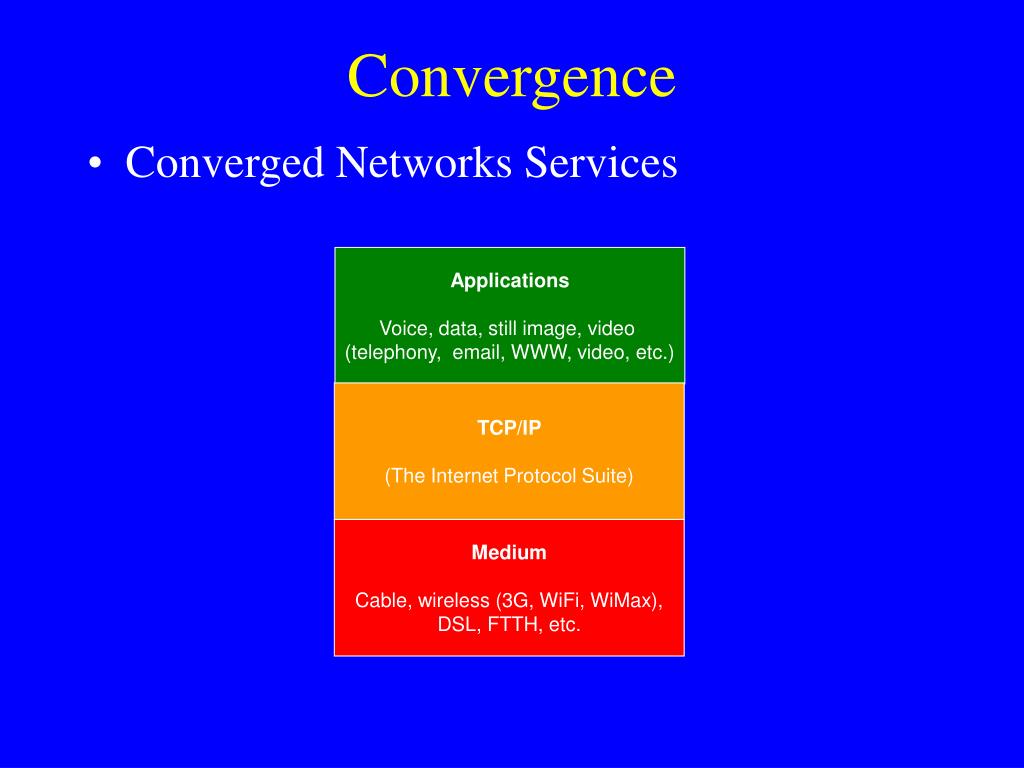 Convergence

• Converged Networks Services

Applications

Voice, data, still image, video (telephony, email, WWW, video, etc.)

TCP/IP

(The Internet Protocol Suite)

Medium

Cable, wireless (3G, WiFi, WiMax), DSL, FTTH, etc.